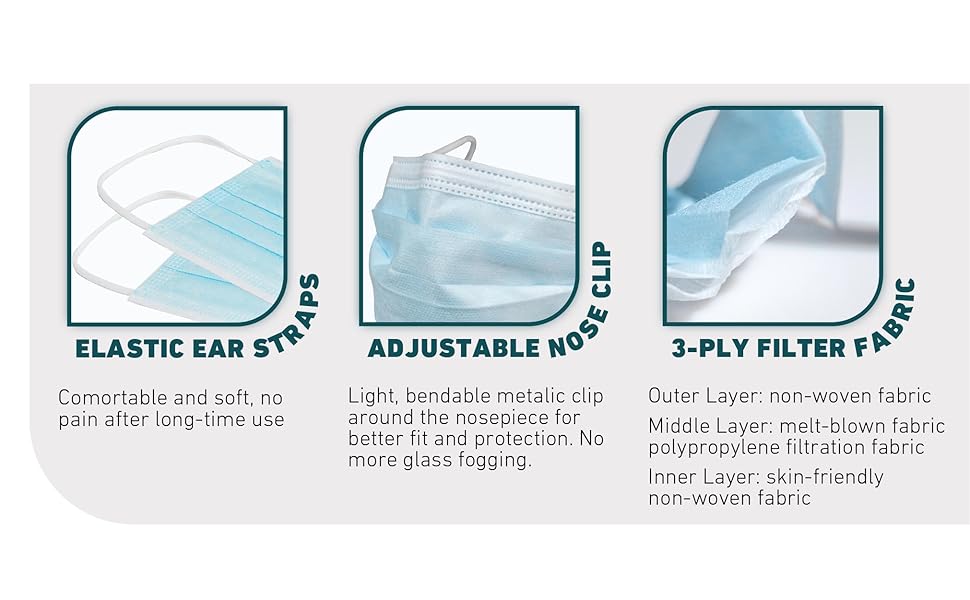 ELASTIC EAR STRAPS

Comortable and soft, no pain after long-time use

ADJUSTABLE NOSE CLIP

Light, bendable metalic clip around the nosepiece for better fit and protection. No more glass fogging.

3-PLY FILTER FABRIC

Outer Layer: non-woven fabric

Middle Layer: melt-blown fabric polypropylene filtration fabric

Inner Layer: skin-friendly non-woven fabric